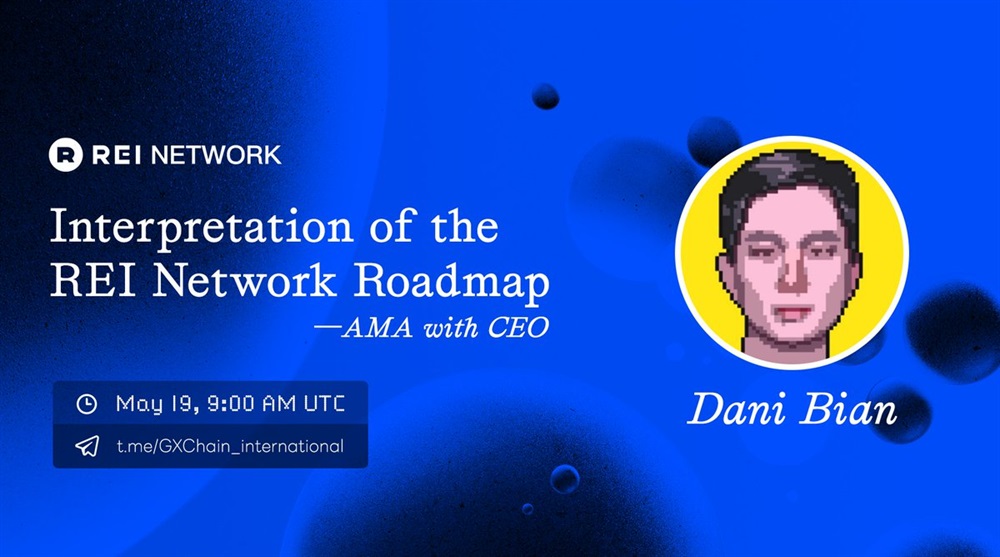 REI NETWORK

Interpretation of the REI Network Roadmap
—AMA with CEO

May 19, 9:00 AM UTC

t.me/GXChain_international

Dani Bian